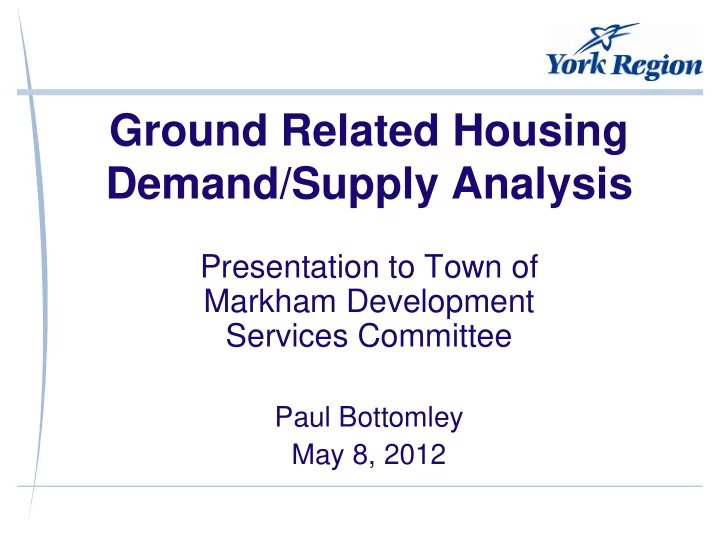 York Region

Ground Related Housing Demand/Supply Analysis

Presentation to Town of Markham Development Services Committee

Paul Bottomley
May 8, 2012